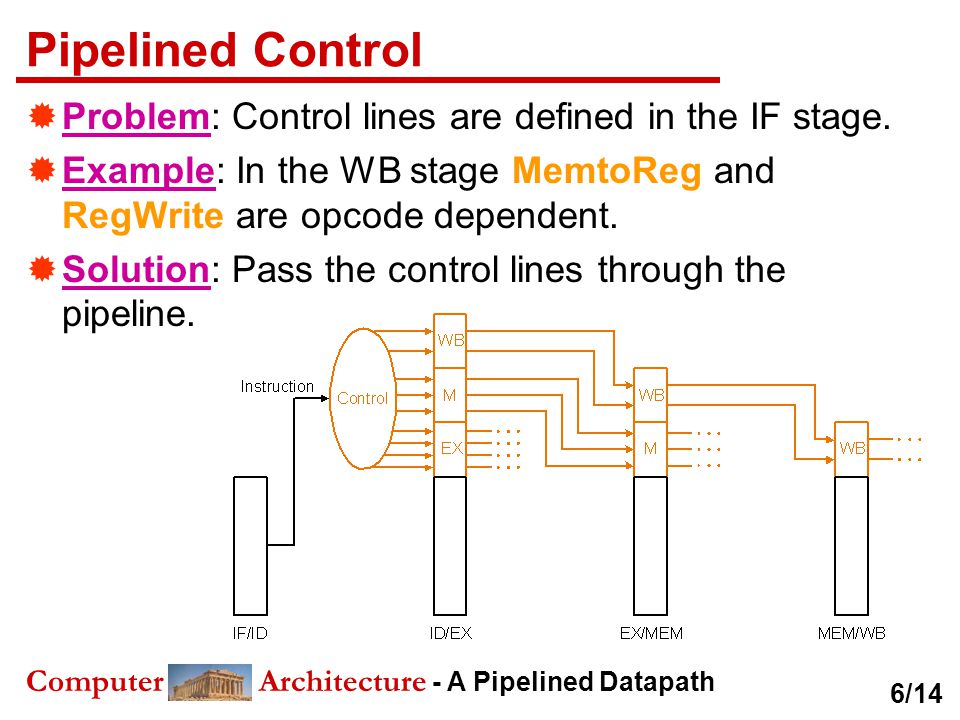 Pipelined Control

Problem: Control lines are defined in the IF stage.

Example: In the WB stage MemtoReg and RegWrite are opcode dependent.

Solution: Pass the control lines through the pipeline.

Instruction

Control

WB

M

EX

WB

M

WB

IF/ID

ID/EX

EX/MEM

MEM/WB

Computer Architecture - A Pipelined Datapath

6/14